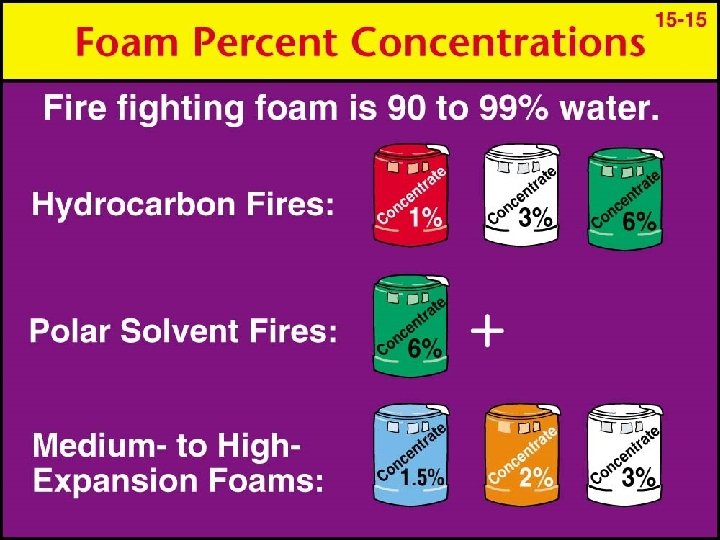 Foam Percent Concentrations

15-15

Fire fighting foam is 90 to 99% water.

Hydrocarbon Fires:

Concentrate 1%

Concentrate 3%

Concentrate 6%

Polar Solvent Fires:

Concentrate 6%

+

Medium- to High-Expansion Foams:

Concentrate 1.5%

Concentrate 2%

Concentrate 3%